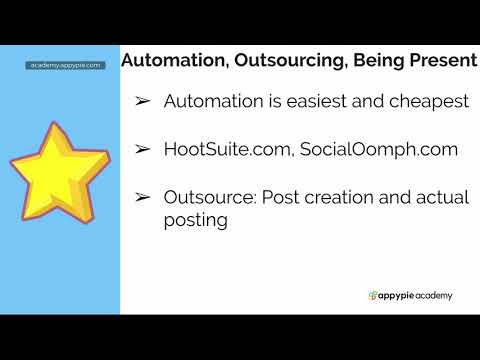 academy.appypie.com

Automation, Outsourcing, Being Present

➢ Automation is easiest and cheapest

➢ HootSuite.com, SocialOomph.com

➢ Outsource: Post creation and actual posting

appypie academy